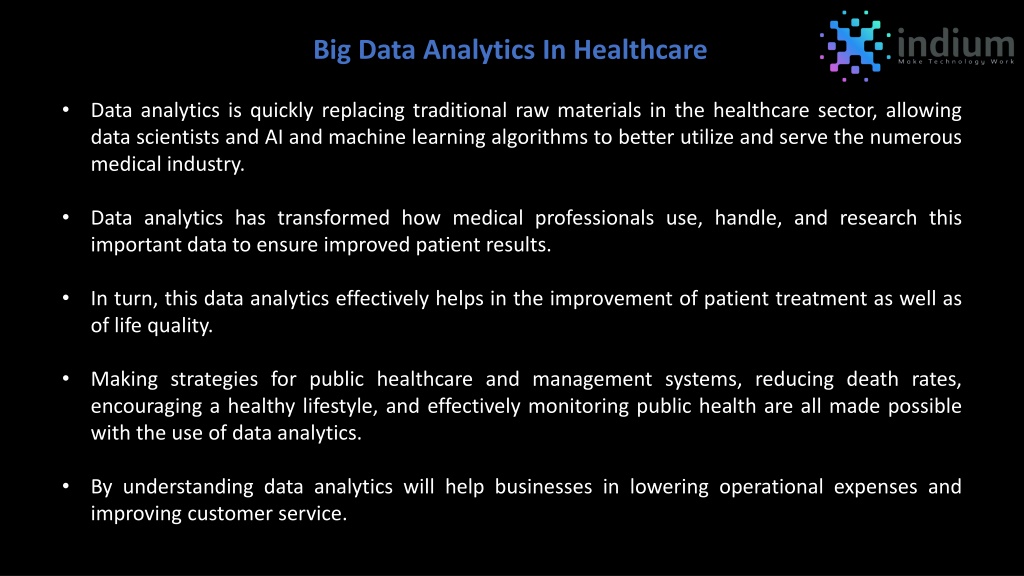 Big Data Analytics In Healthcare

indium
Make Technology Work

• Data analytics is quickly replacing traditional raw materials in the healthcare sector, allowing data scientists and AI and machine learning algorithms to better utilize and serve the numerous medical industry.

• Data analytics has transformed how medical professionals use, handle, and research this important data to ensure improved patient results.

• In turn, this data analytics effectively helps in the improvement of patient treatment as well as of life quality.

• Making strategies for public healthcare and management systems, reducing death rates, encouraging a healthy lifestyle, and effectively monitoring public health are all made possible with the use of data analytics.

• By understanding data analytics will help businesses in lowering operational expenses and improving customer service.